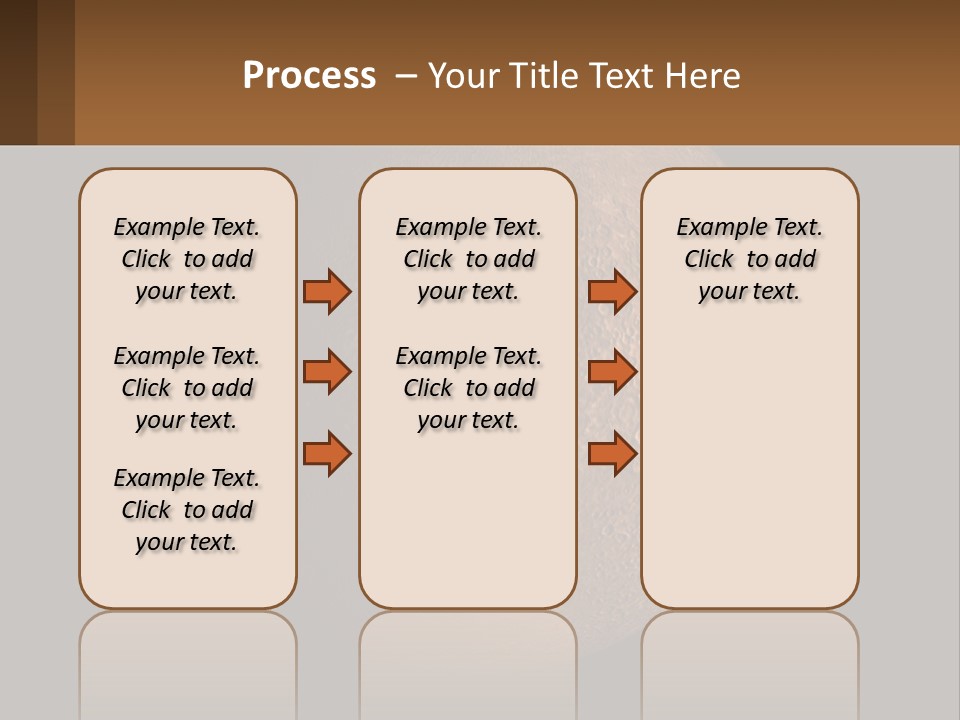 Process – Your Title Text Here

Example Text. Click to add your text.

Example Text. Click to add your text.

Example Text. Click to add your text.

Example Text. Click to add your text.

Example Text. Click to add your text.

Example Text. Click to add your text.